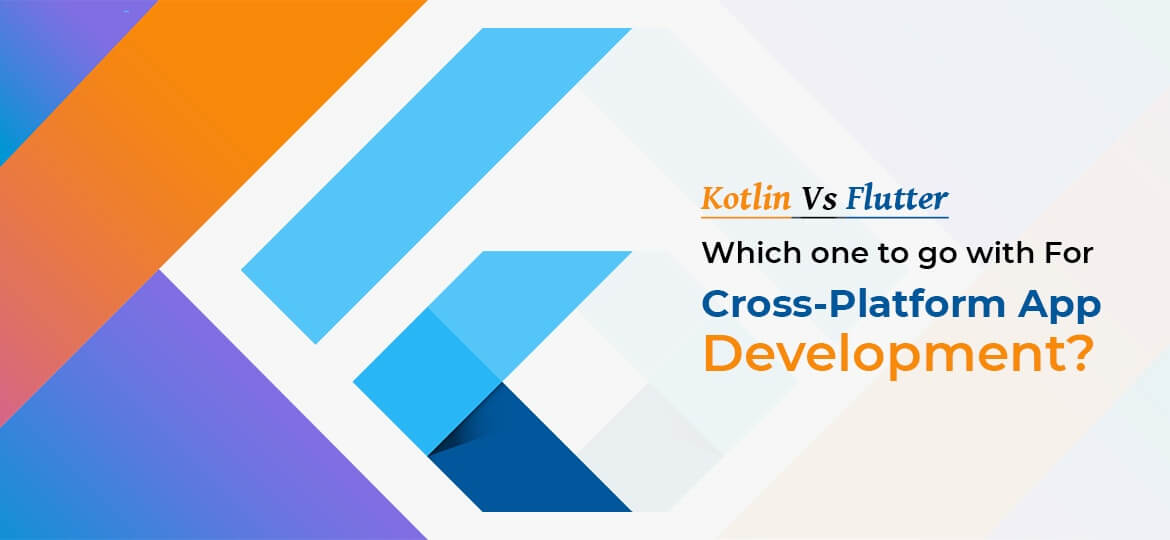 Kotlin Vs Flutter

Which one to go with For

Cross-Platform App Development?